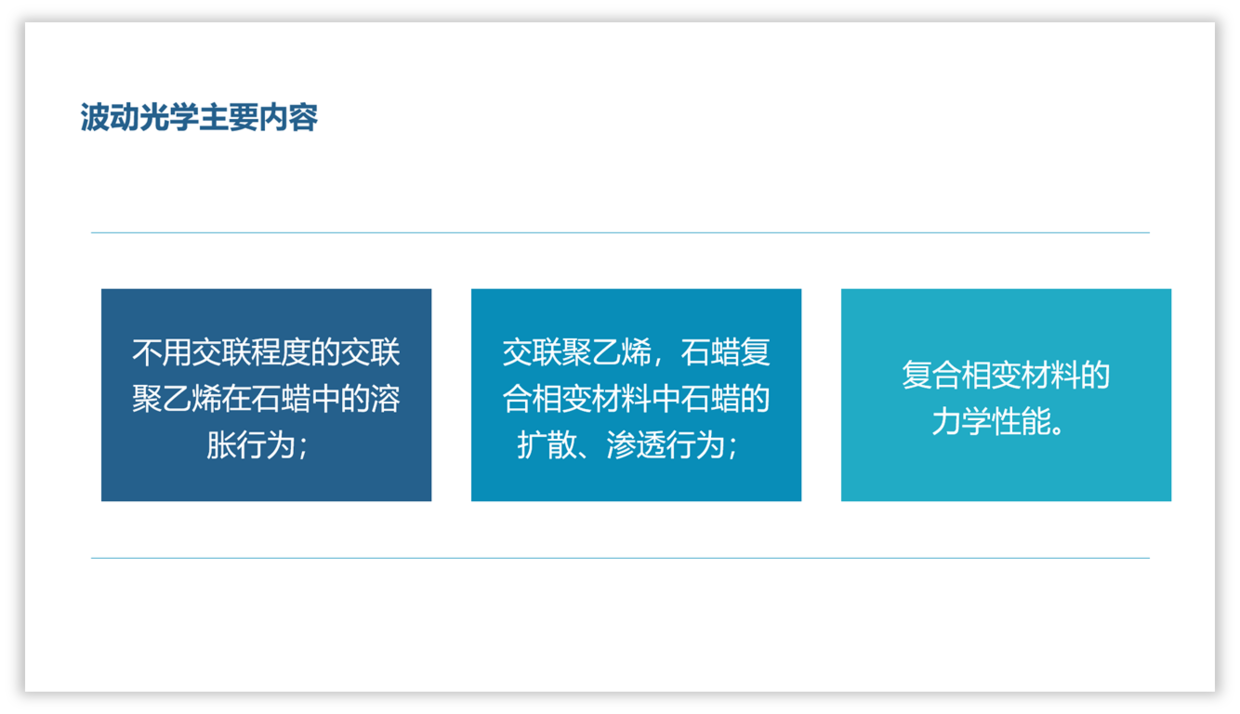 波动光学主要内容

不用交联程度的交联聚乙烯在石蜡中的溶胀行为；

交联聚乙烯，石蜡复合相变材料中石蜡的扩散、渗透行为；

复合相变材料的力学性能。